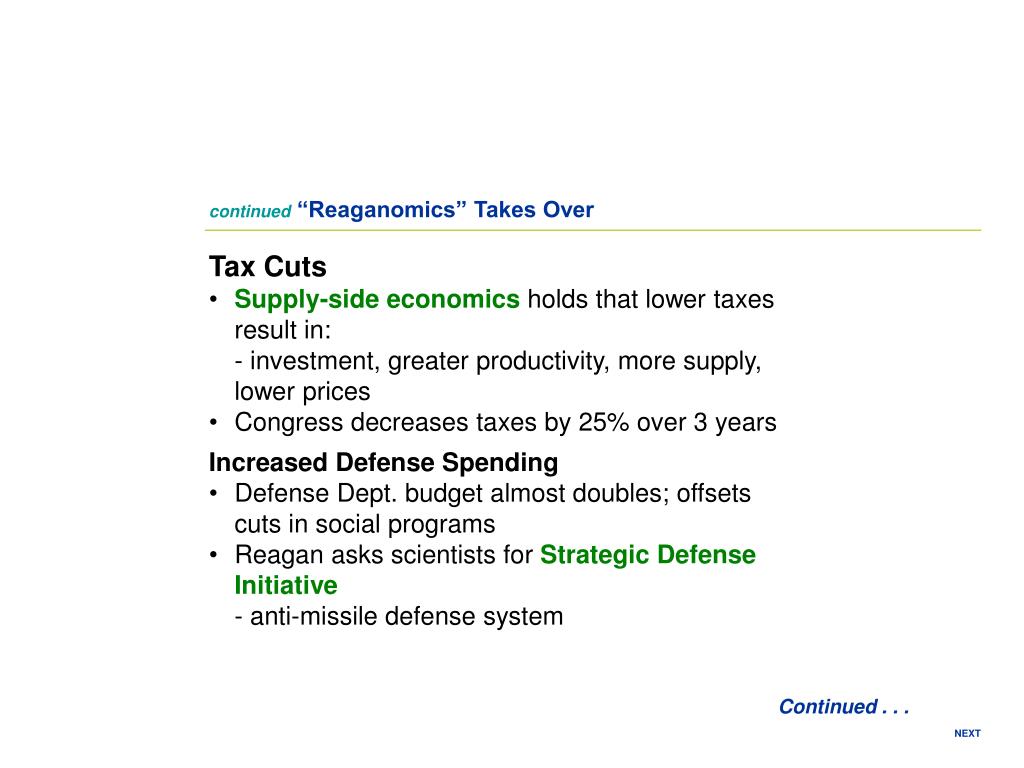 continued “Reaganomics” Takes Over

Tax Cuts
• Supply-side economics holds that lower taxes result in:
- investment, greater productivity, more supply, lower prices
• Congress decreases taxes by 25% over 3 years

Increased Defense Spending
• Defense Dept. budget almost doubles; offsets cuts in social programs
• Reagan asks scientists for Strategic Defense Initiative
- anti-missile defense system

Continued . . .

NEXT